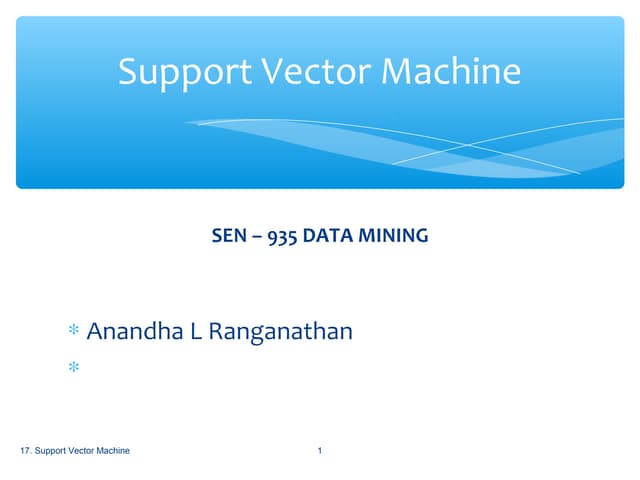 Support Vector Machine

SEN – 935 DATA MINING

* Anandha L Ranganathan
*

17. Support Vector Machine

1